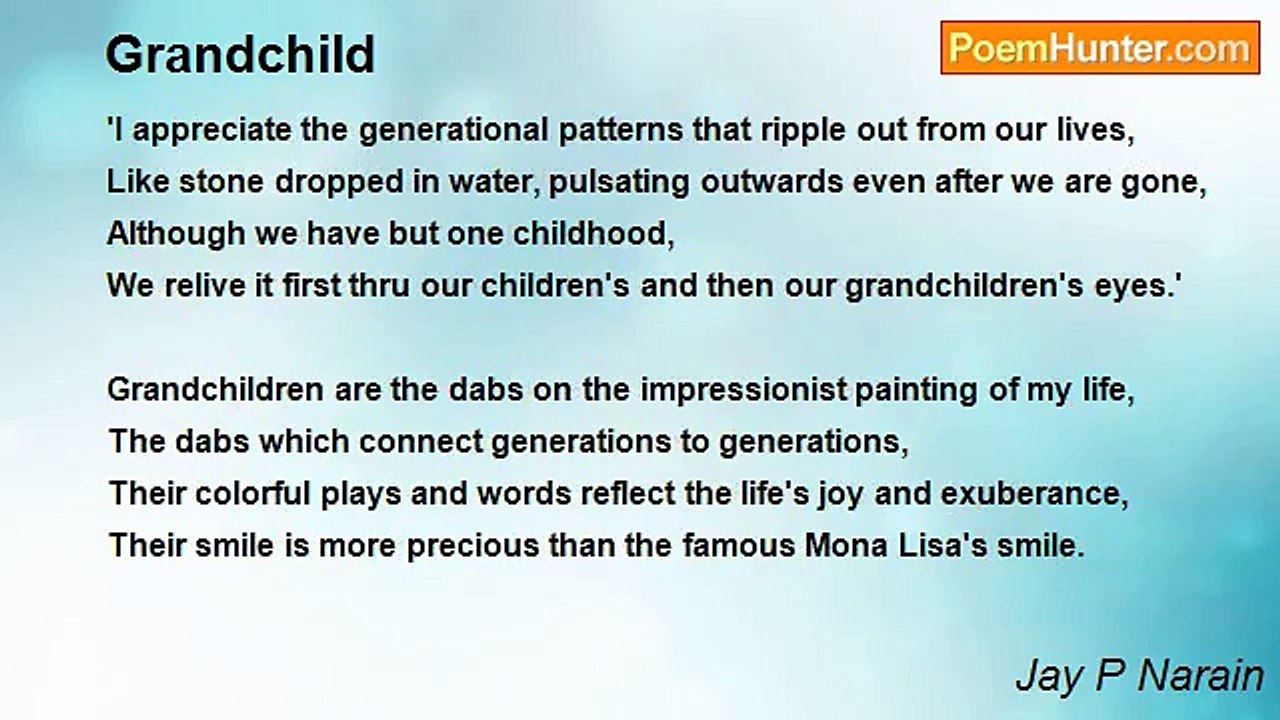 Grandchild

PoemHunter.com

'I appreciate the generational patterns that ripple out from our lives,
Like stone dropped in water, pulsating outwards even after we are gone,
Although we have but one childhood,
We relive it first thru our children's and then our grandchildren's eyes.'

Grandchildren are the dabs on the impressionist painting of my life,
The dabs which connect generations to generations,
Their colorful plays and words reflect the life's joy and exuberance,
Their smile is more precious than the famous Mona Lisa's smile.

Jay P Narain